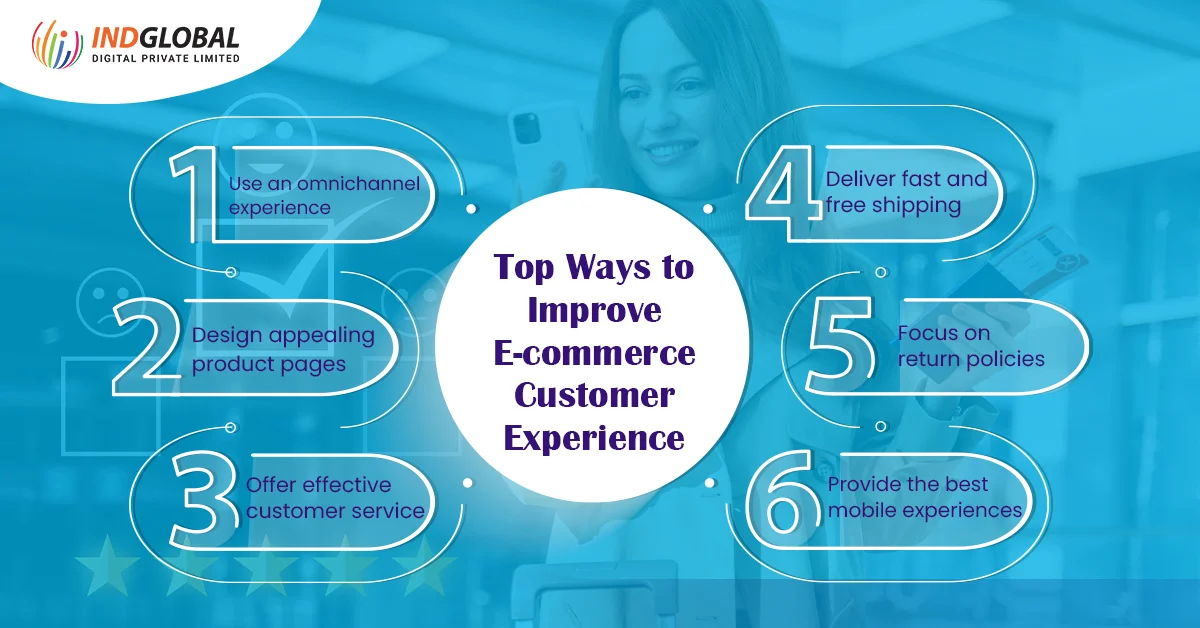 INDGLOBAL
DIGITAL PRIVATE LIMITED

Top Ways to Improve E-commerce Customer Experience

1 Use an omnichannel experience

2 Design appealing product pages

3 Offer effective customer service

4 Deliver fast and free shipping

5 Focus on return policies

6 Provide the best mobile experiences